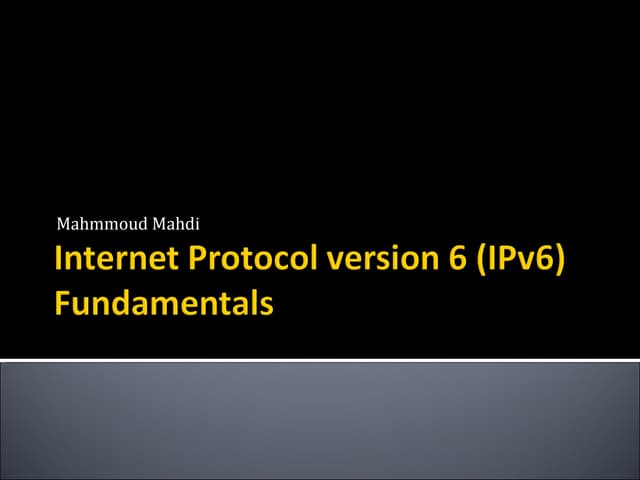 Mahmmoud Mahdi

Internet Protocol version 6 (IPv6) Fundamentals